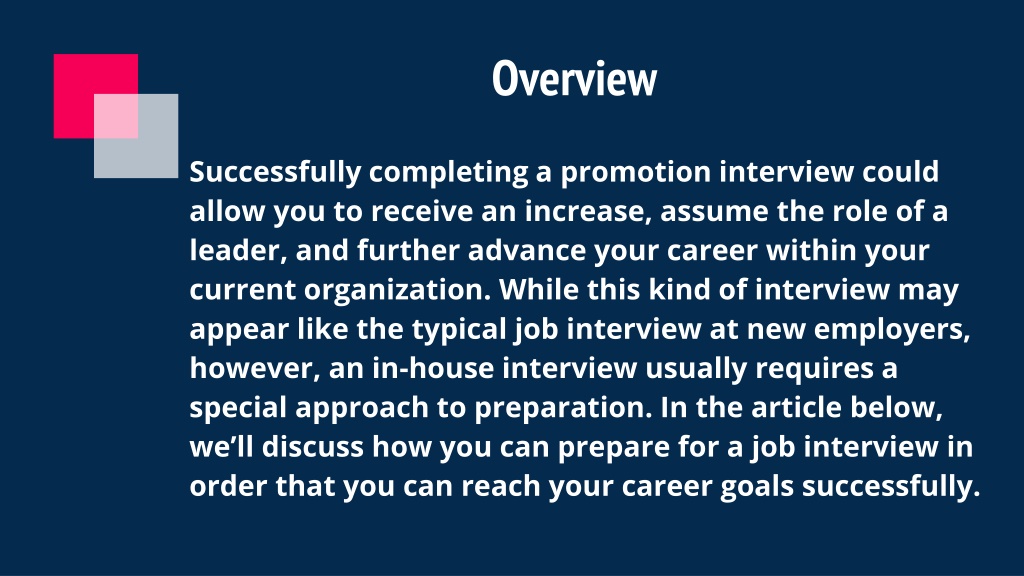 Overview

Successfully completing a promotion interview could allow you to receive an increase, assume the role of a leader, and further advance your career within your current organization. While this kind of interview may appear like the typical job interview at new employers, however, an in-house interview usually requires a special approach to preparation. In the article below, we'll discuss how you can prepare for a job interview in order that you can reach your career goals successfully.